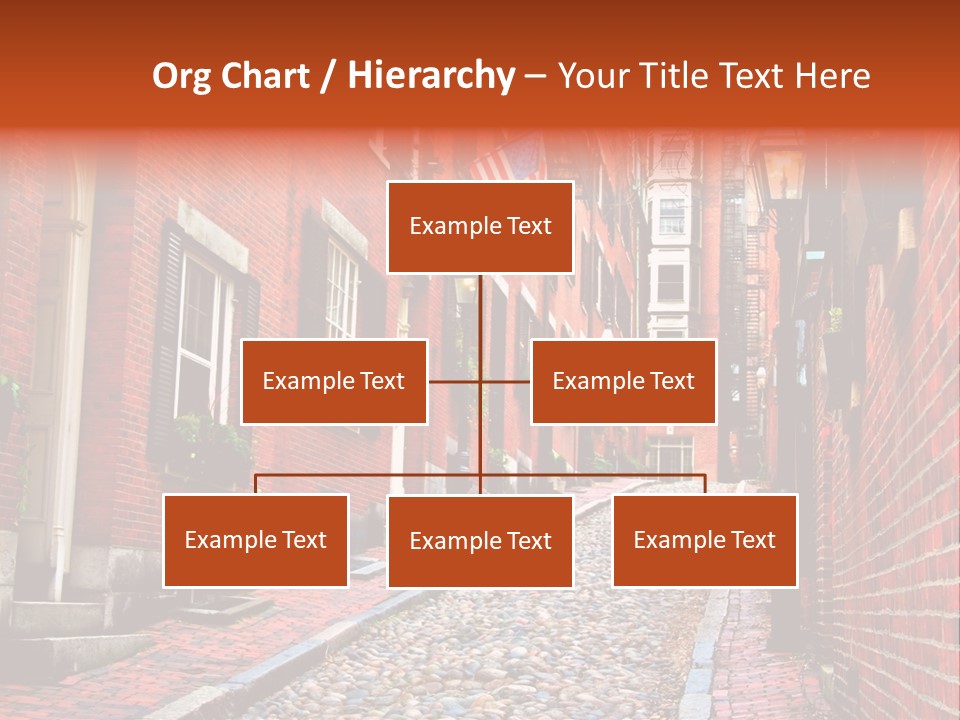 Org Chart / Hierarchy – Your Title Text Here

Example Text

Example Text

Example Text

Example Text

Example Text

Example Text